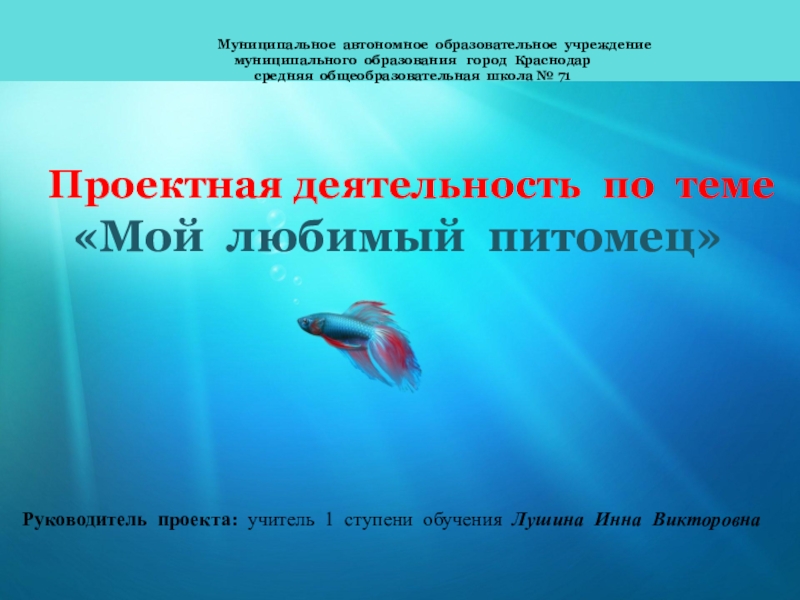 Муниципальное автономное образовательное учреждение
муниципального образования город Краснодар
средняя общеобразовательная школа № 71

Проектная деятельность по теме
«Мой любимый питомец»

Руководитель проекта: учитель 1 ступени обучения Лушина Инна Викторовна